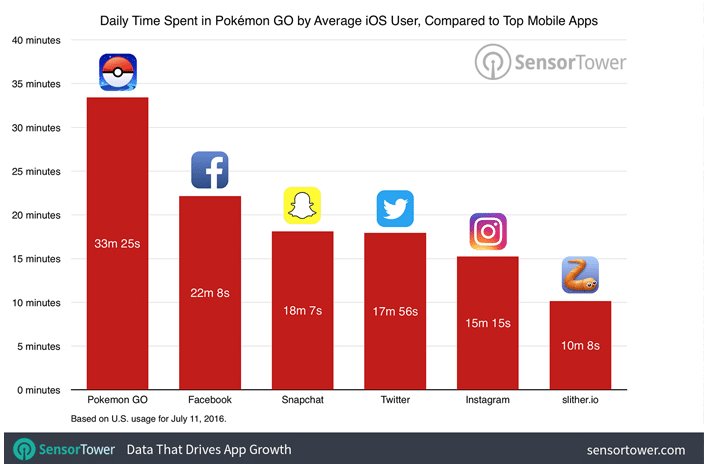 Daily Time Spent in Pokémon GO by Average iOS User, Compared to Top Mobile Apps

SensorTower

40 minutes
35 minutes
30 minutes
25 minutes
20 minutes
15 minutes
10 minutes
5 minutes
0 minutes

33m 25s
22m 8s
18m 7s
17m 56s
15m 15s
10m 8s

Pokemon GO
Facebook
Snapchat
Twitter
Instagram
slither.io

Based on U.S. usage for July 11, 2016.

SensorTower Data That Drives App Growth sensortower.com